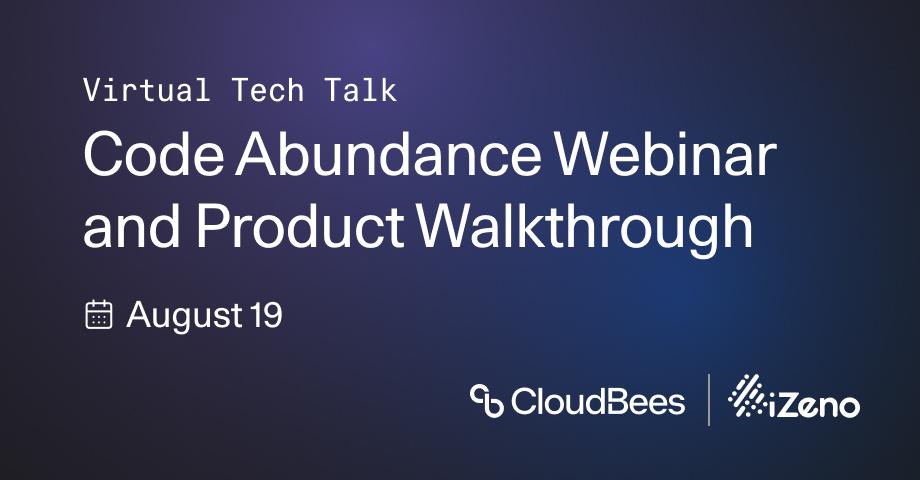 Virtual Tech Talk

Code Abundance Webinar and Product Walkthrough

August 19

CloudBees

iZeno